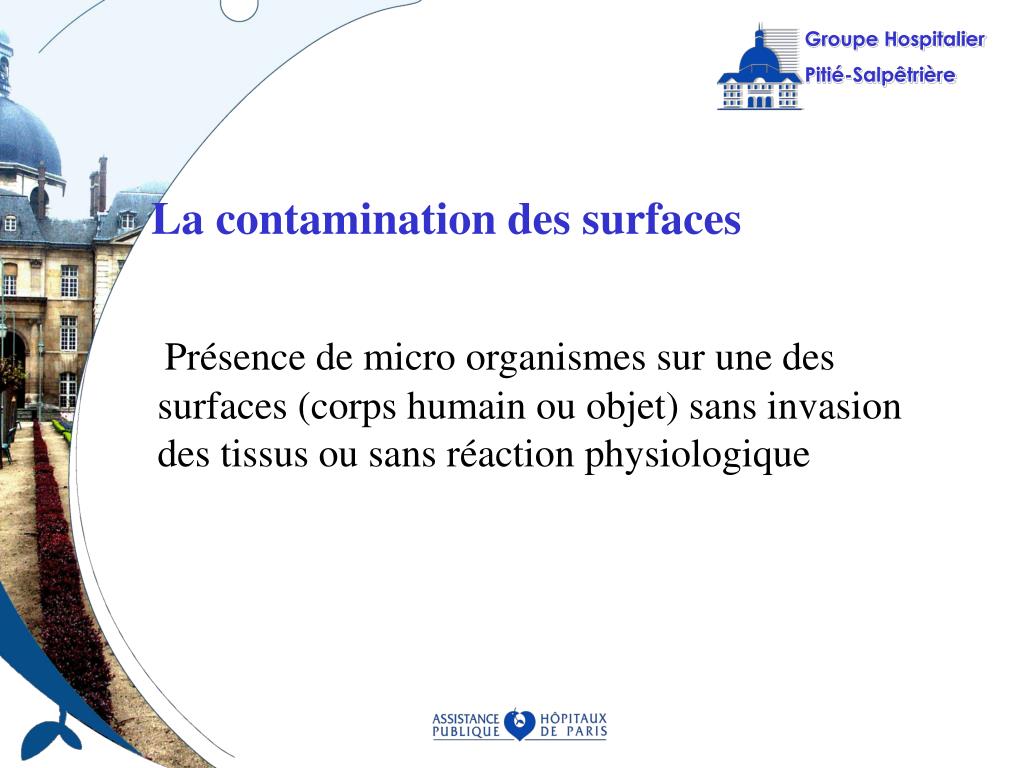 Groupe Hospitalier
Pitié-Salpêtrière

La contamination des surfaces

Présence de micro organismes sur une des surfaces (corps humain ou objet) sans invasion des tissus ou sans réaction physiologique

ASSISTANCE PUBLIQUE HÔPITAUX DE PARIS